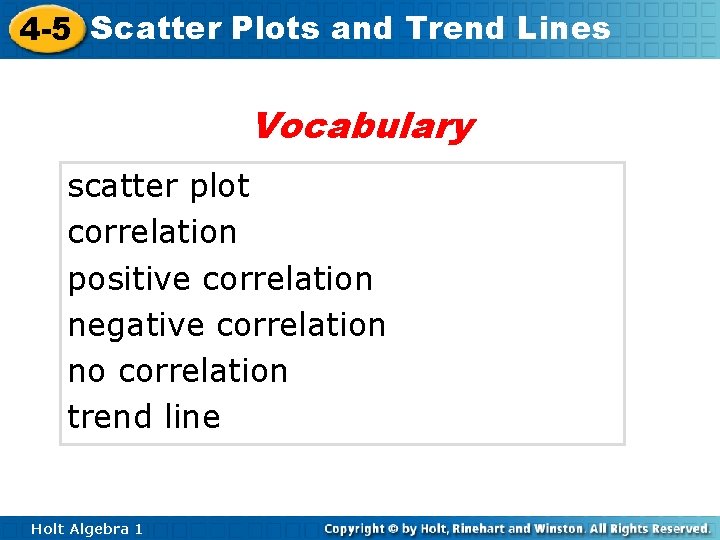 4-5 Scatter Plots and Trend Lines

Vocabulary

scatter plot
correlation
positive correlation
negative correlation
no correlation
trend line

Holt Algebra 1

Copyright © by Holt, Rinehart and Winston. All Rights Reserved.